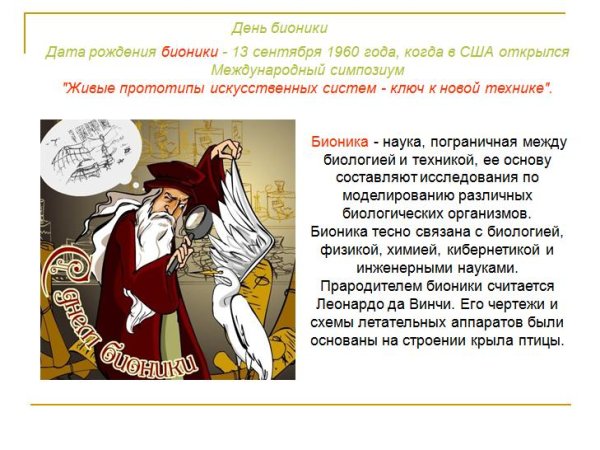 День бионики

Дата рождения бионики - 13 сентября 1960 года, когда в США открылся Международный симпозиум "Живые прототипы искусственных систем - ключ к новой технике".

С днем бионики

Бионика - наука, пограничная между биологией и техникой, ее основу составляют исследования по моделированию различных биологических организмов. Бионика тесно связана с биологией, физикой, химией, кибернетикой и инженерными науками. Прародителем бионики считается Леонардо да Винчи. Его чертежи и схемы летательных аппаратов были основаны на строении крыла птицы.